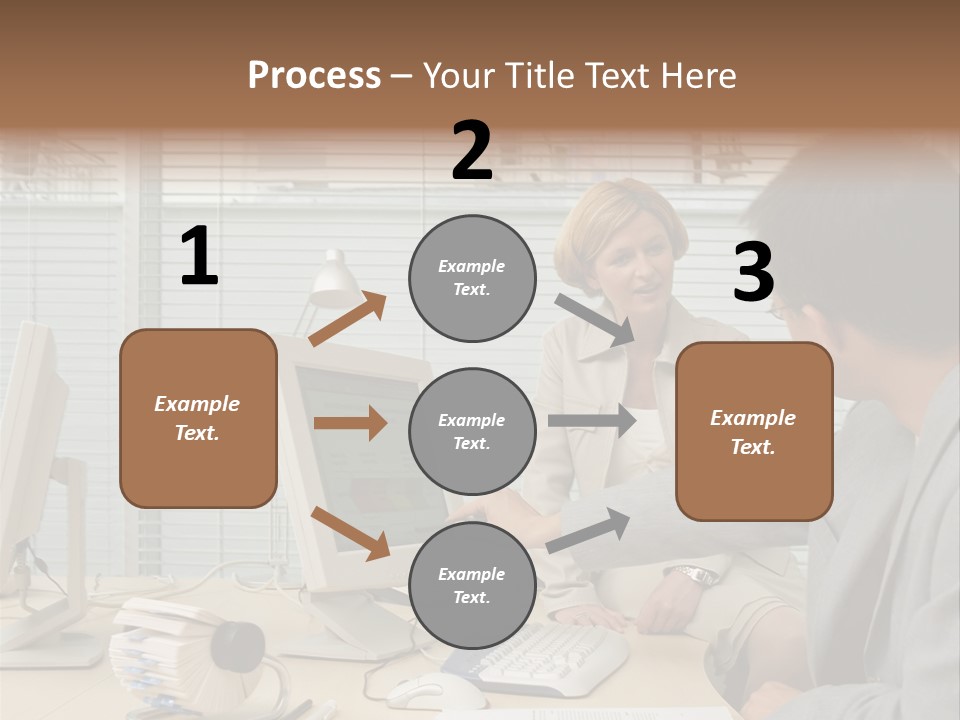 Process – Your Title Text Here

1

Example Text.

2

Example Text.

Example Text.

Example Text.

3

Example Text.